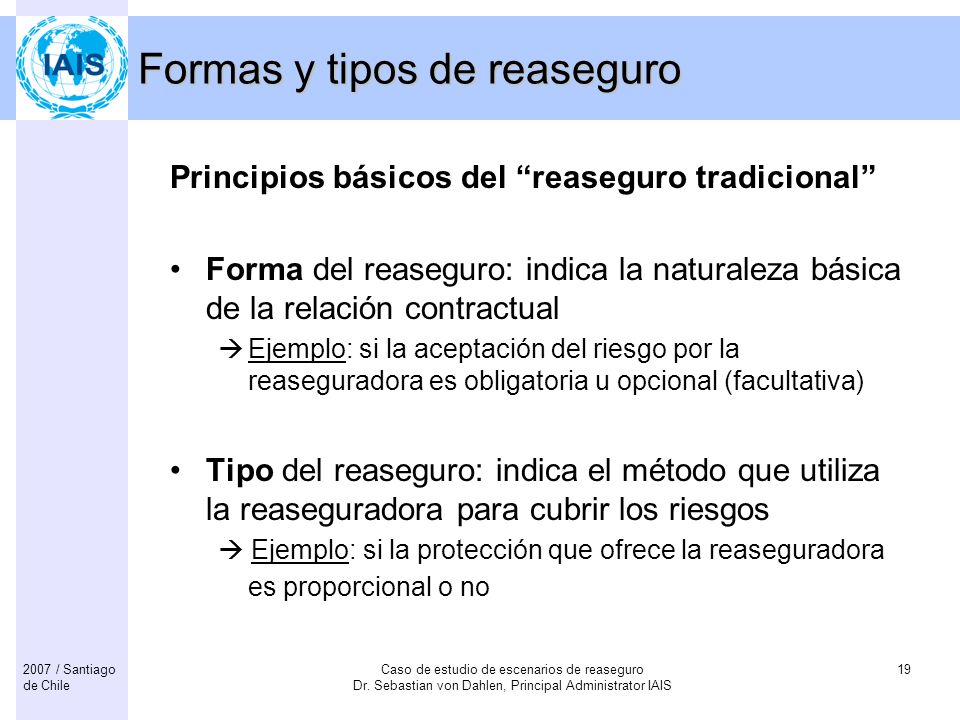 IAIS

Formas y tipos de reaseguro

Principios básicos del “reaseguro tradicional”

• Forma del reaseguro: indica la naturaleza básica de la relación contractual

→ Ejemplo: si la aceptación del riesgo por la reaseguradora es obligatoria u opcional (facultativa)

• Tipo del reaseguro: indica el método que utiliza la reaseguradora para cubrir los riesgos

→ Ejemplo: si la protección que ofrece la reaseguradora es proporcional o no

2007 / Santiago de Chile

Caso de estudio de escenarios de reaseguro
Dr. Sebastian von Dahlen, Principal Administrator IAIS

19